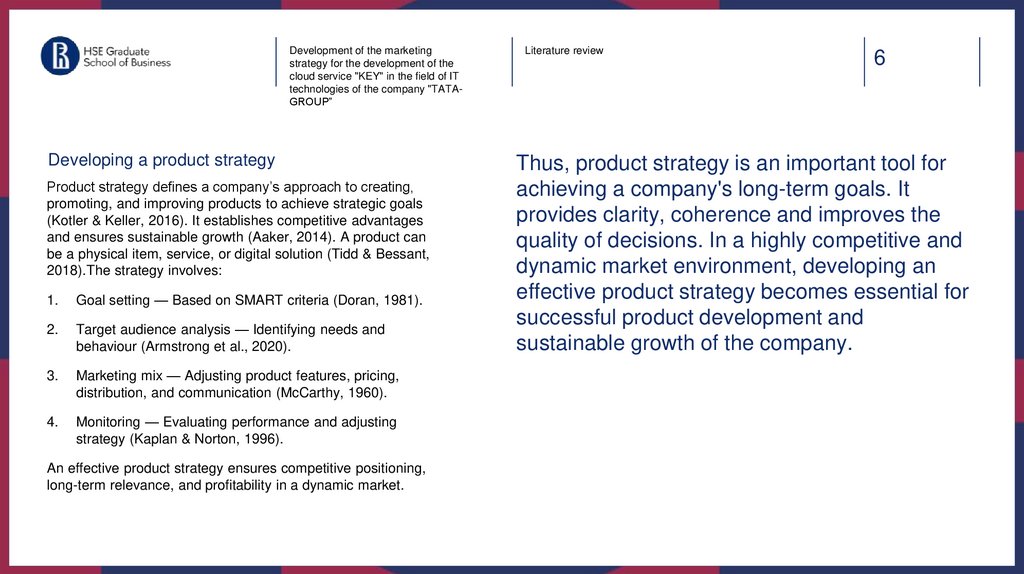 HSE Graduate School of Business

Development of the marketing strategy for the development of the cloud service "KEY" in the field of IT technologies of the company "TATA-GROUP"

Literature review

6

Developing a product strategy

Product strategy defines a company's approach to creating, promoting, and improving products to achieve strategic goals (Kotler & Keller, 2016). It establishes competitive advantages and ensures sustainable growth (Aaker, 2014). A product can be a physical item, service, or digital solution (Tidd & Bessant, 2018).The strategy involves:

1. Goal setting — Based on SMART criteria (Doran, 1981).

2. Target audience analysis — Identifying needs and behaviour (Armstrong et al., 2020).

3. Marketing mix — Adjusting product features, pricing, distribution, and communication (McCarthy, 1960).

4. Monitoring — Evaluating performance and adjusting strategy (Kaplan & Norton, 1996).

An effective product strategy ensures competitive positioning, long-term relevance, and profitability in a dynamic market.

Thus, product strategy is an important tool for achieving a company's long-term goals. It provides clarity, coherence and improves the quality of decisions. In a highly competitive and dynamic market environment, developing an effective product strategy becomes essential for successful product development and sustainable growth of the company.